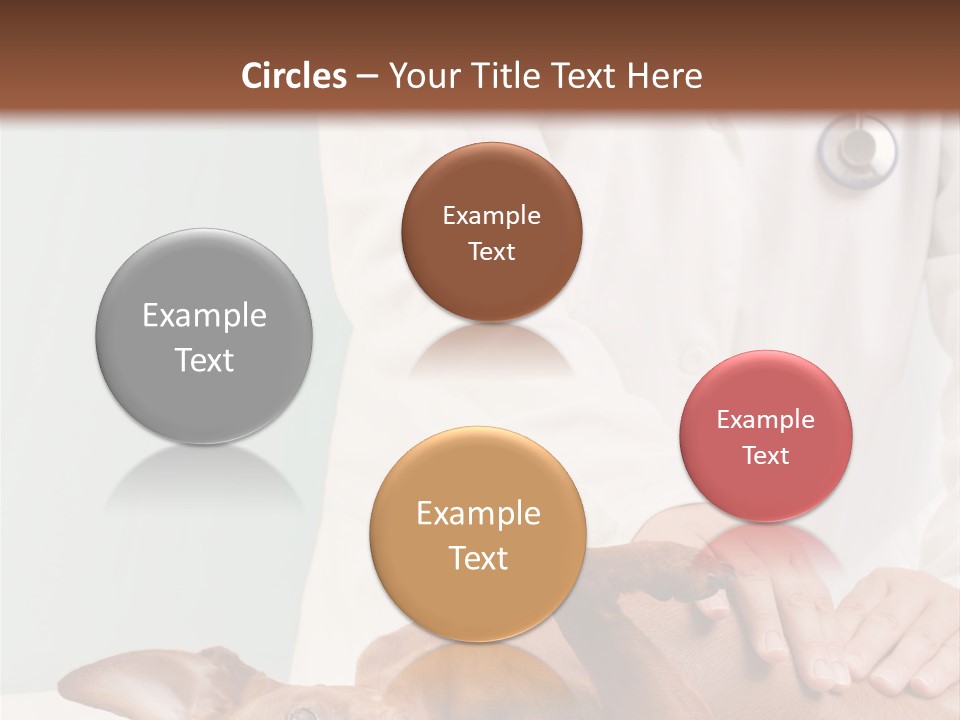 Circles – Your Title Text Here

Example Text

Example Text

Example Text

Example Text